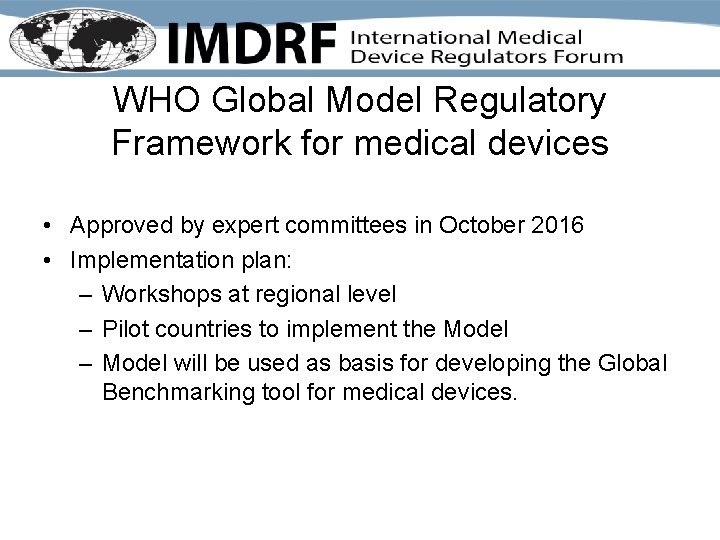 IMDRF International Medical Device Regulators Forum

WHO Global Model Regulatory Framework for medical devices

• Approved by expert committees in October 2016
• Implementation plan:
  – Workshops at regional level
  – Pilot countries to implement the Model
  – Model will be used as basis for developing the Global Benchmarking tool for medical devices.